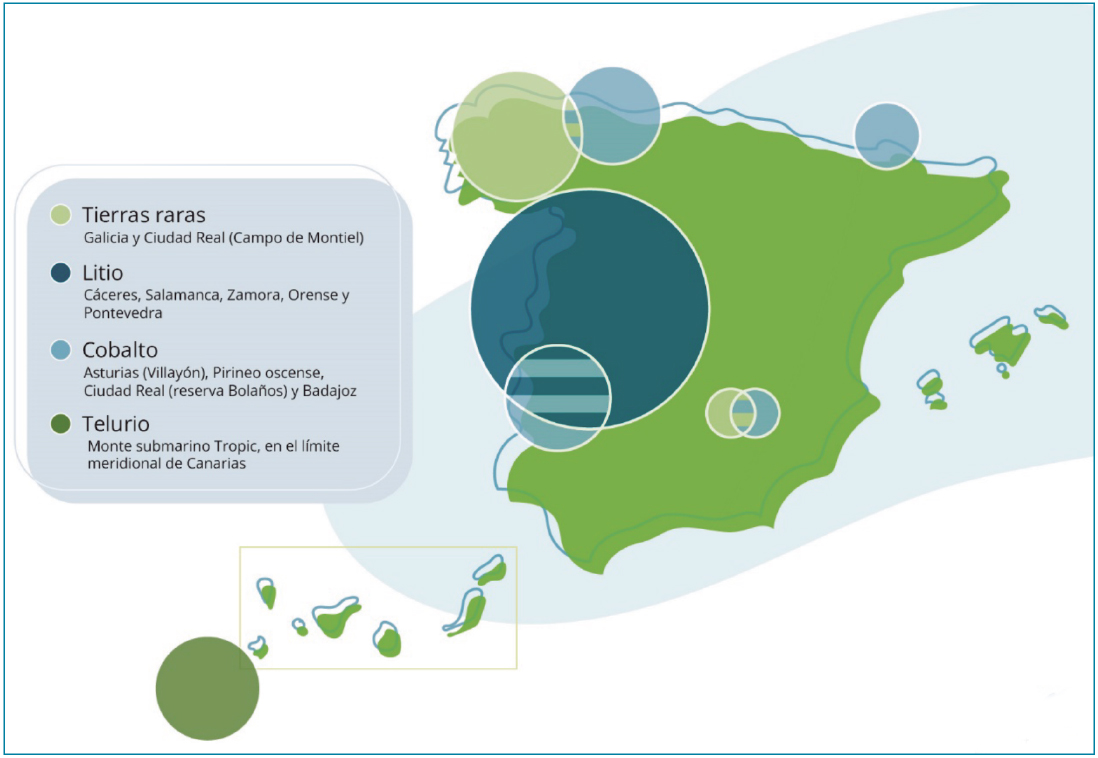 Tierras raras
Galicia y Ciudad Real (Campo de Montiel)

Litio
Cáceres, Salamanca, Zamora, Orense y Pontevedra

Cobalto
Asturias (Villayón), Pirineo oscense, Ciudad Real (reserva Bolaños) y Badajoz

Telurio
Monte submarino Tropic, en el límite meridional de Canarias